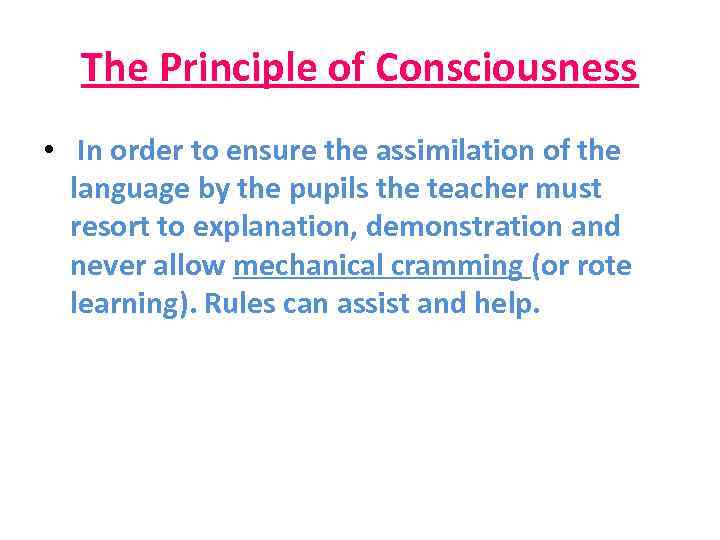 The Principle of Consciousness

• In order to ensure the assimilation of the language by the pupils the teacher must resort to explanation, demonstration and never allow mechanical cramming (or rote learning). Rules can assist and help.